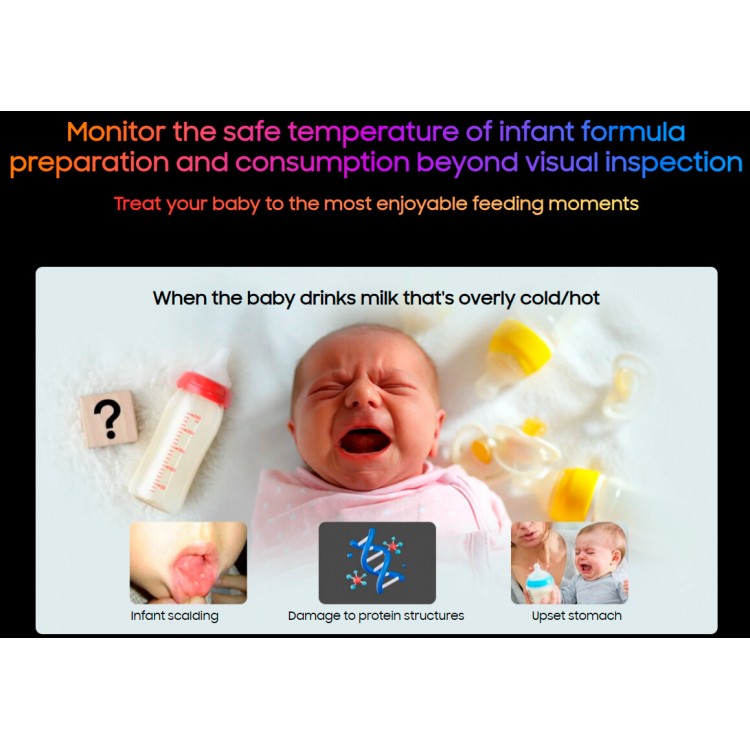 Monitor the safe temperature of infant formula preparation and consumption beyond visual inspection

Treat your baby to the most enjoyable feeding moments

When the baby drinks milk that's overly cold/hot

?

Infant scalding

Damage to protein structures

Upset stomach